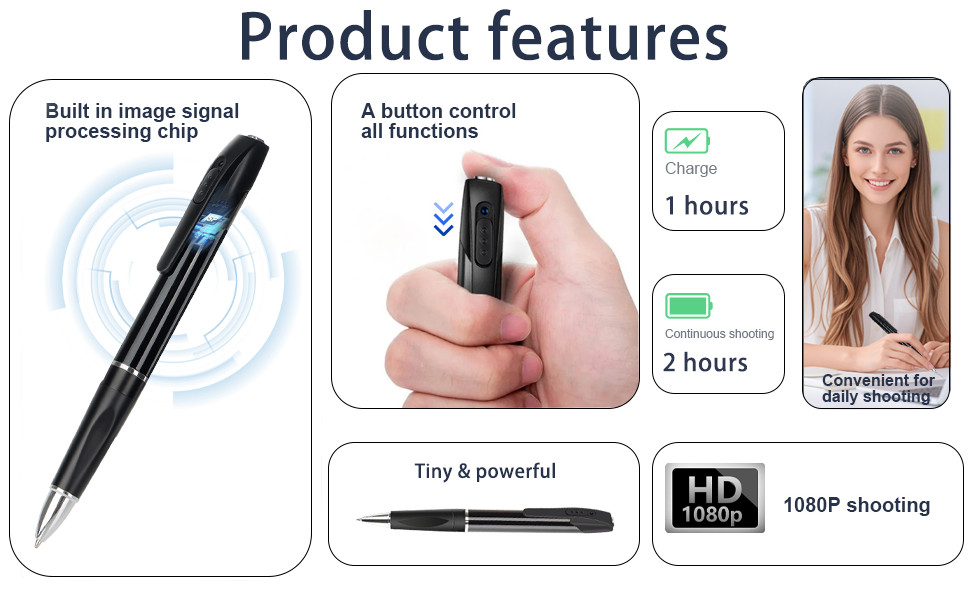 Product features

Built in image signal processing chip

A button control all functions

Charge

1 hours

Continuous shooting

2 hours

Convenient for daily shooting

Tiny & powerful

HD 1080p

1080P shooting